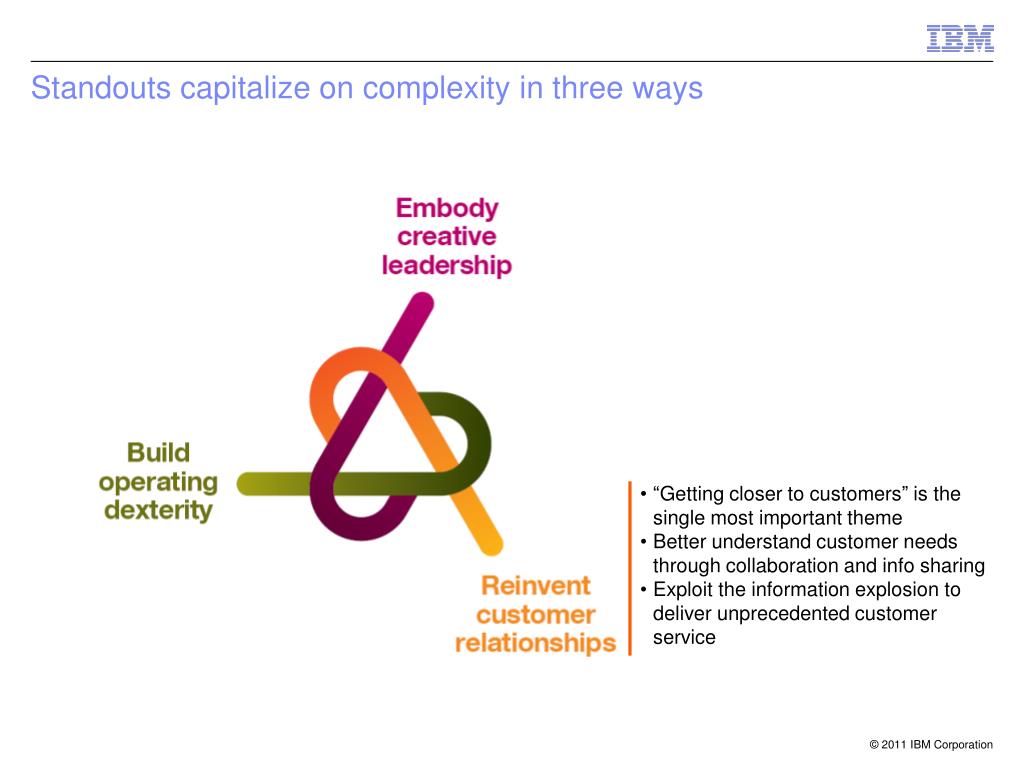 IBM

Standouts capitalize on complexity in three ways

Embody creative leadership

Build operating dexterity

Reinvent customer relationships

• “Getting closer to customers” is the single most important theme
• Better understand customer needs through collaboration and info sharing
• Exploit the information explosion to deliver unprecedented customer service

© 2011 IBM Corporation